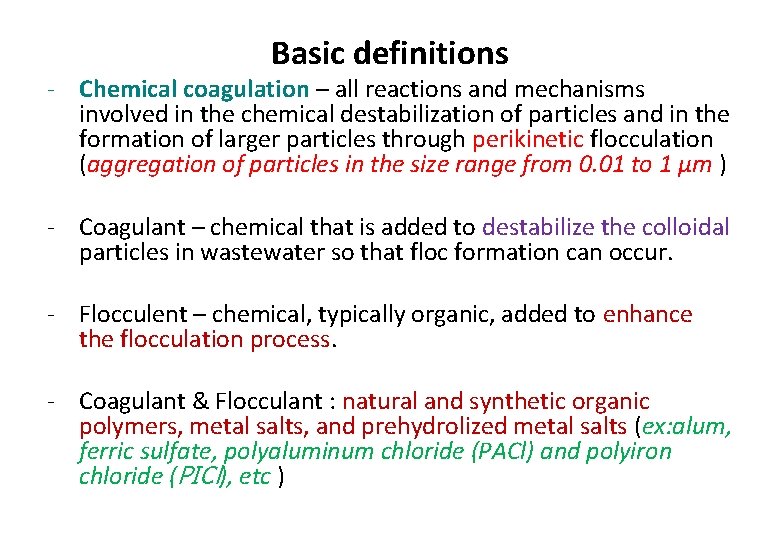 Basic definitions

- Chemical coagulation – all reactions and mechanisms involved in the chemical destabilization of particles and in the formation of larger particles through perikinetic flocculation (aggregation of particles in the size range from 0.01 to 1 μm )

- Coagulant – chemical that is added to destabilize the colloidal particles in wastewater so that floc formation can occur.

- Flocculent – chemical, typically organic, added to enhance the flocculation process.

- Coagulant & Flocculant : natural and synthetic organic polymers, metal salts, and prehydrolized metal salts (ex:alum, ferric sulfate, polyaluminum chloride (PACl) and polyiron chloride (PICl), etc )